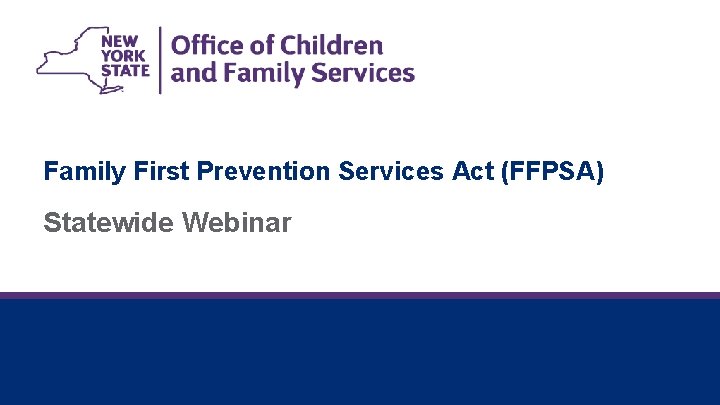 NEW YORK STATE

Office of Children and Family Services

Family First Prevention Services Act (FFPSA)

Statewide Webinar